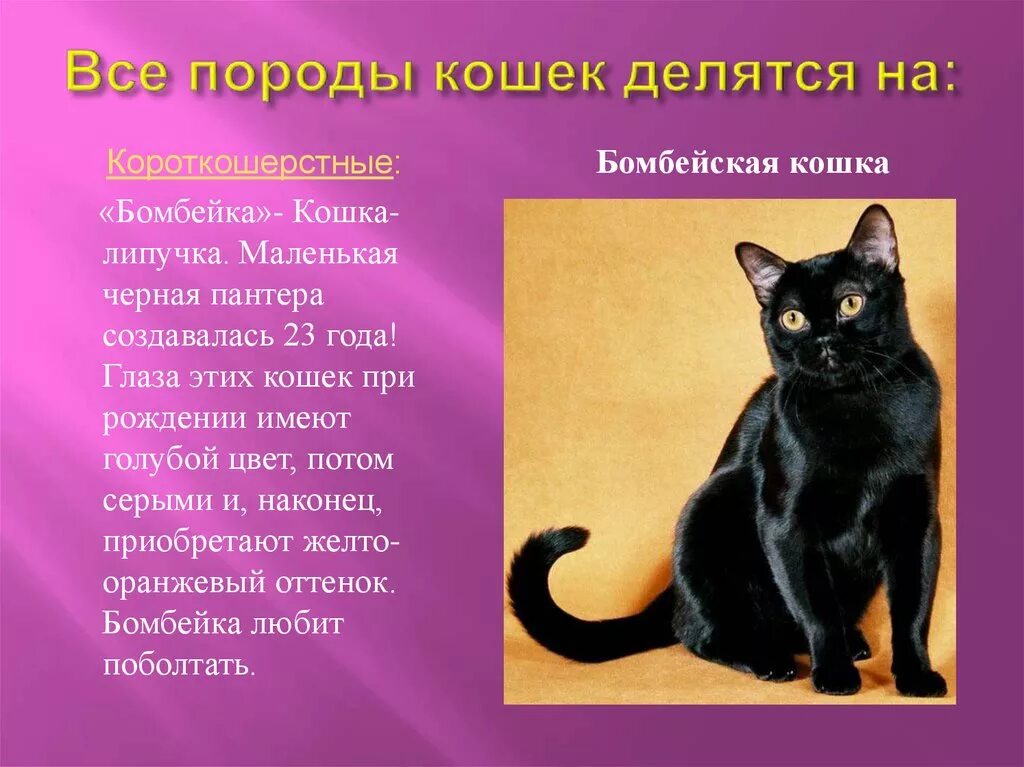 Все породы кошек делятся на:

Короткошерстные:

«Бомбейка»- Кошка-липучка. Маленькая черная пантера создавалась 23 года! Глаза этих кошек при рождении имеют голубой цвет, потом серыми и, наконец, приобретают желто-оранжевый оттенок. Бомбейка любит поболтать.

Бомбейская кошка